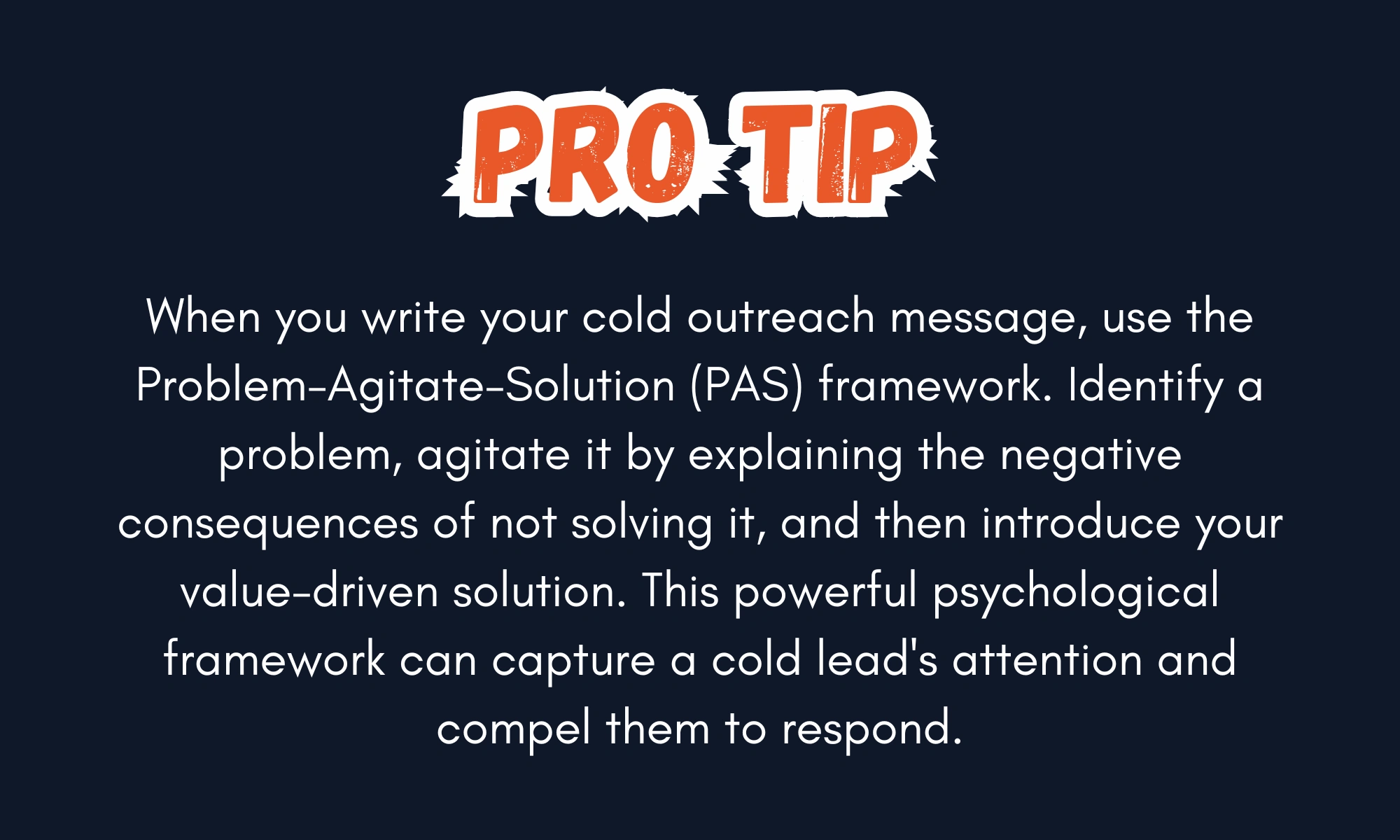 PRO TIP

When you write your cold outreach message, use the Problem-Agitate-Solution (PAS) framework. Identify a problem, agitate it by explaining the negative consequences of not solving it, and then introduce your value-driven solution. This powerful psychological framework can capture a cold lead's attention and compel them to respond.